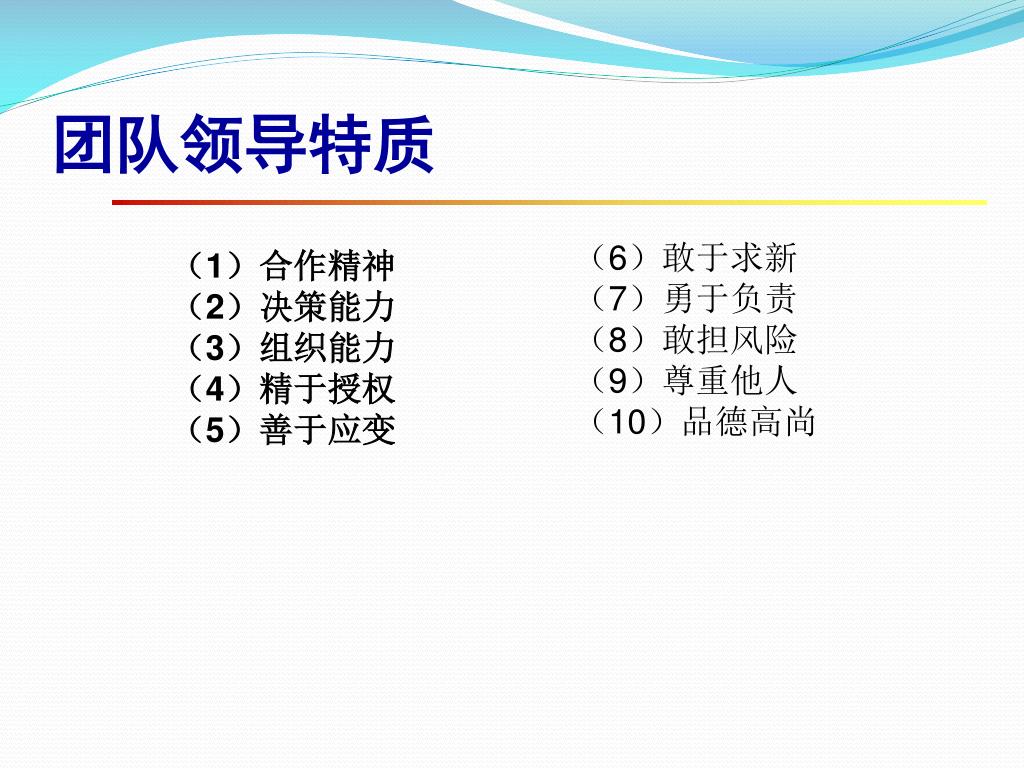 团队领导特质

（1）合作精神
（2）决策能力
（3）组织能力
（4）精于授权
（5）善于应变

（6）敢于求新
（7）勇于负责
（8）敢担风险
（9）尊重他人
（10）品德高尚